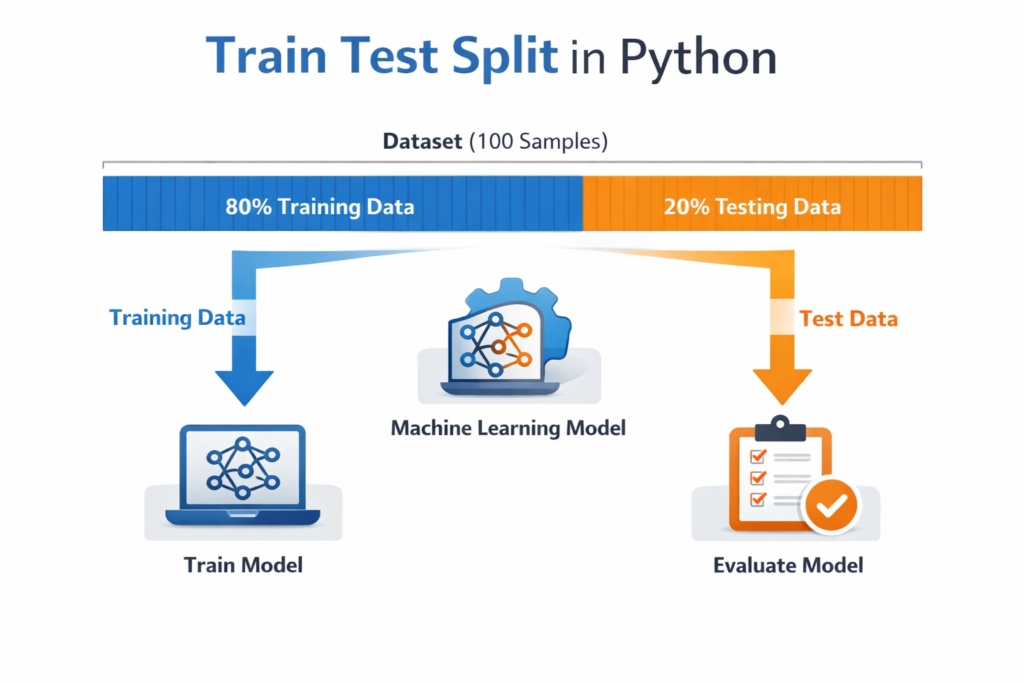 Train Test Split in Python

Dataset (100 Samples)

80% Training Data

20% Testing Data

Training Data

Test Data

Machine Learning Model

Train Model

Evaluate Model